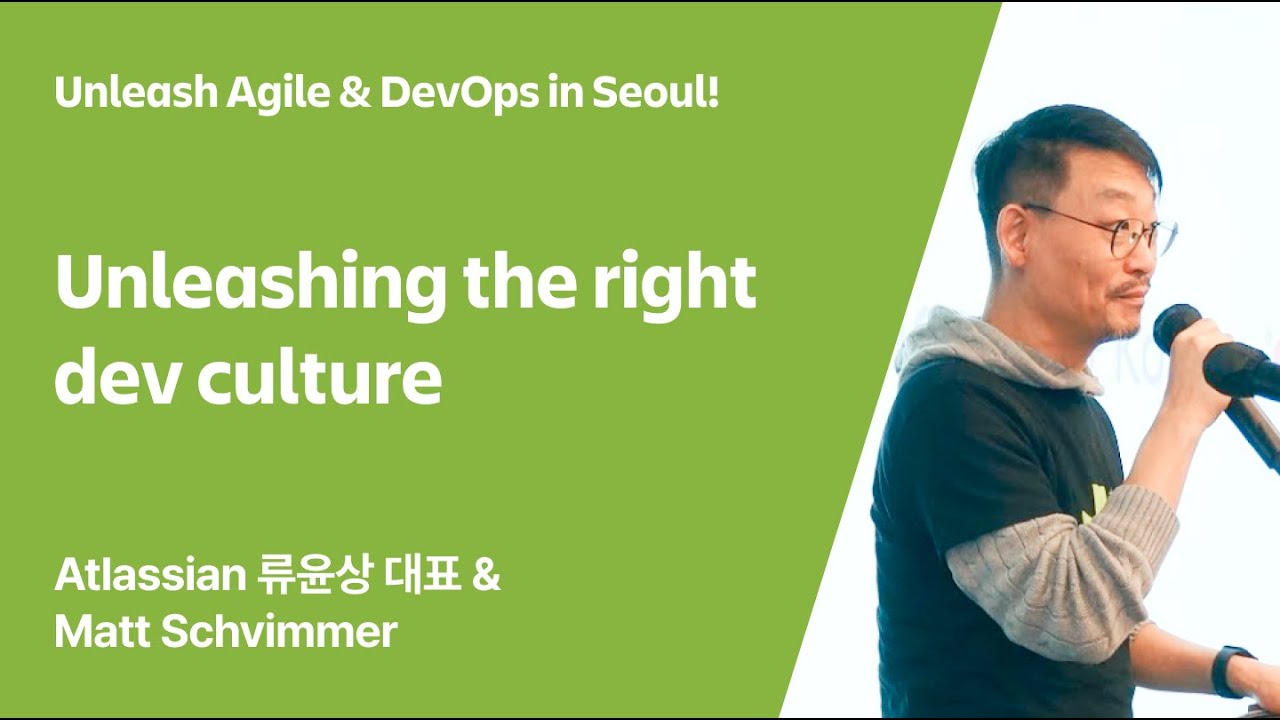 Unleash Agile & DevOps in Seoul!

Unleashing the right dev culture

Atlassian 류윤상 대표 & Matt Schvimmer